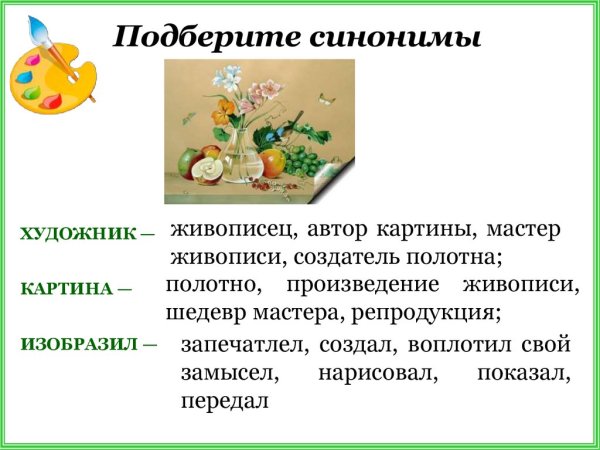 Подберите синонимы

ХУДОЖНИК — живописец, автор картины, мастер живописи, создатель полотна;

КАРТИНА — полотно, произведение живописи, шедевр мастера, репродукция;

ИЗОБРАЗИЛ — запечатлел, создал, воплотил свой замысел, нарисовал, показал, передал